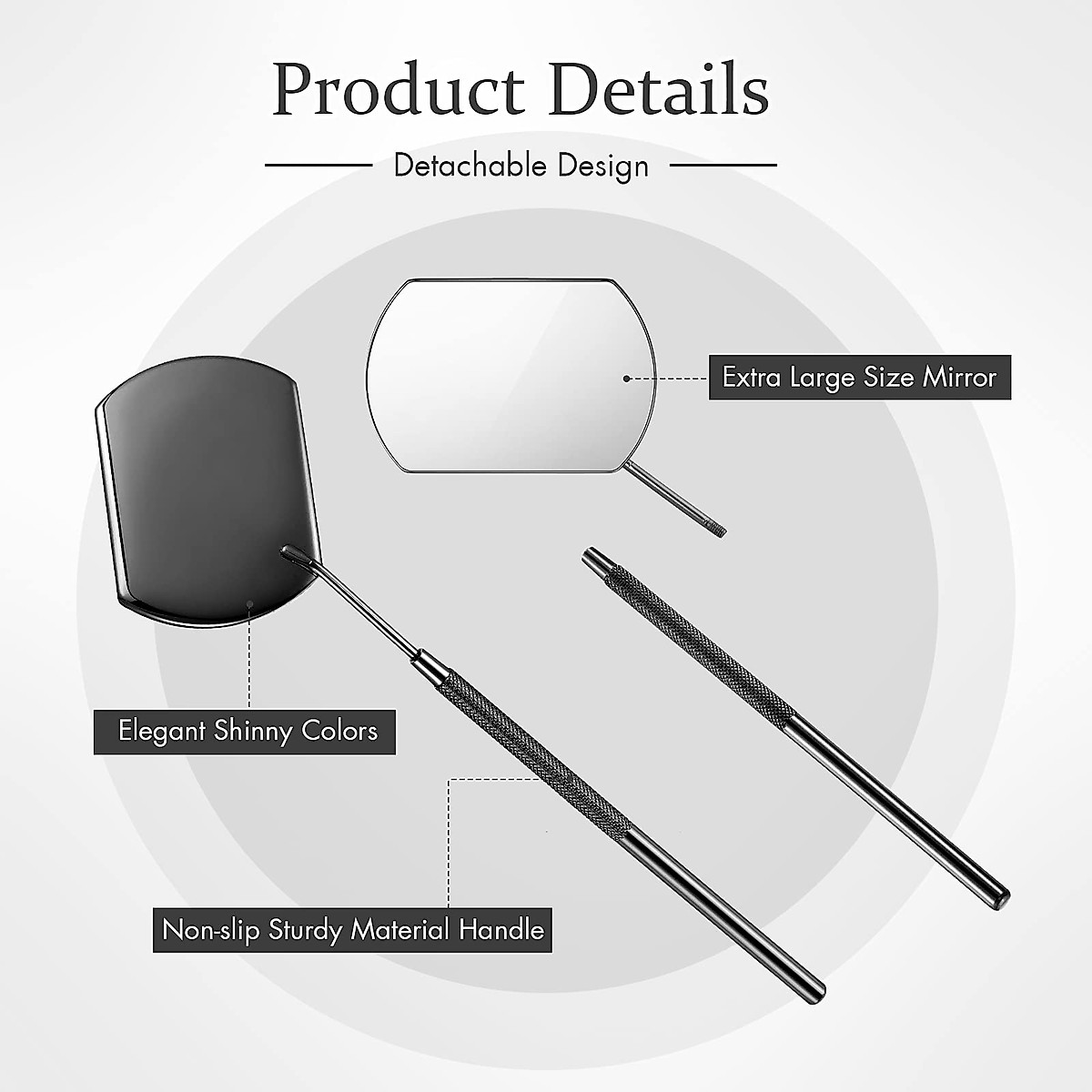 Product Details

Detachable Design

Extra Large Size Mirror

Elegant Shinny Colors

Non-slip Sturdy Material Handle